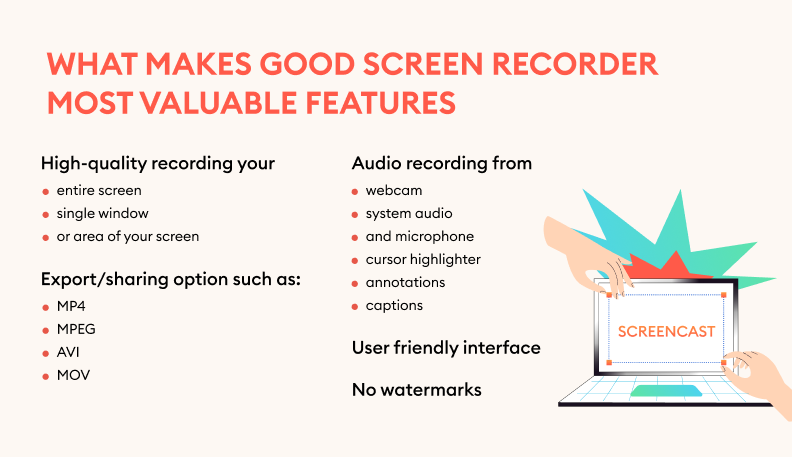 WHAT MAKES GOOD SCREEN RECORDER
MOST VALUABLE FEATURES

High-quality recording your
- entire screen
- single window
- or area of your screen

Export/sharing option such as:
- MP4
- MPEG
- AVI
- MOV

Audio recording from
- webcam
- system audio
- and microphone
- cursor highlighter
- annotations
- captions

User friendly interface

No watermarks

SCREENCAST